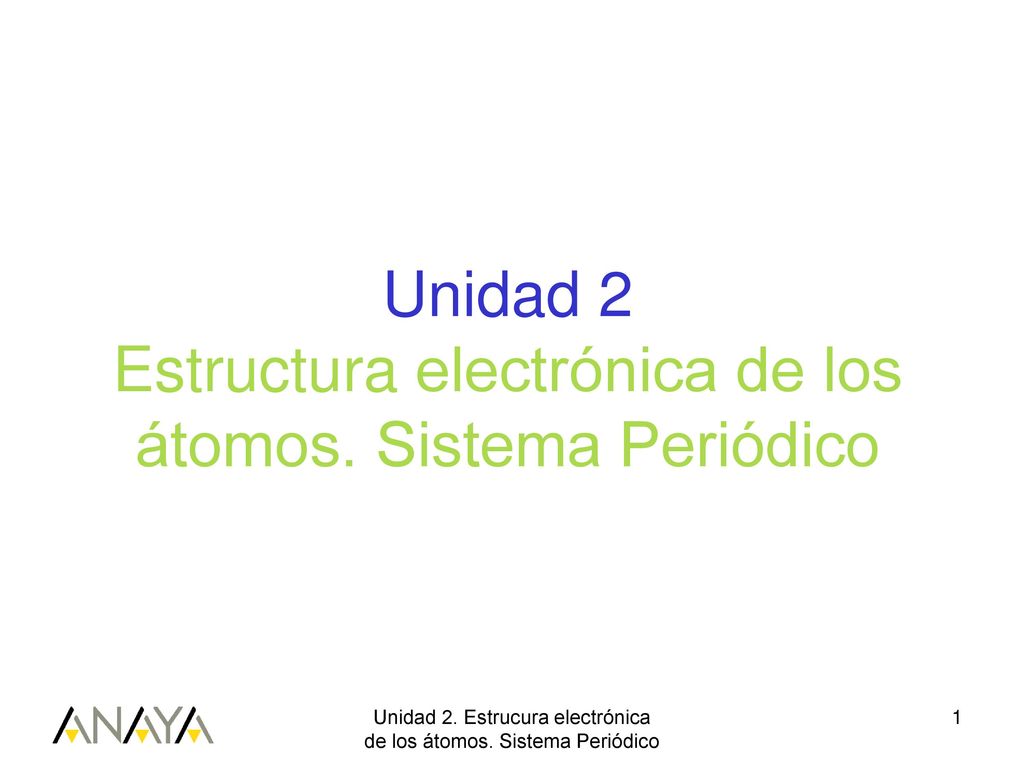 Unidad 2
Estructura electrónica de los átomos. Sistema Periódico

ANAYA

Unidad 2. Estrucura electrónica de los átomos. Sistema Periódico

1